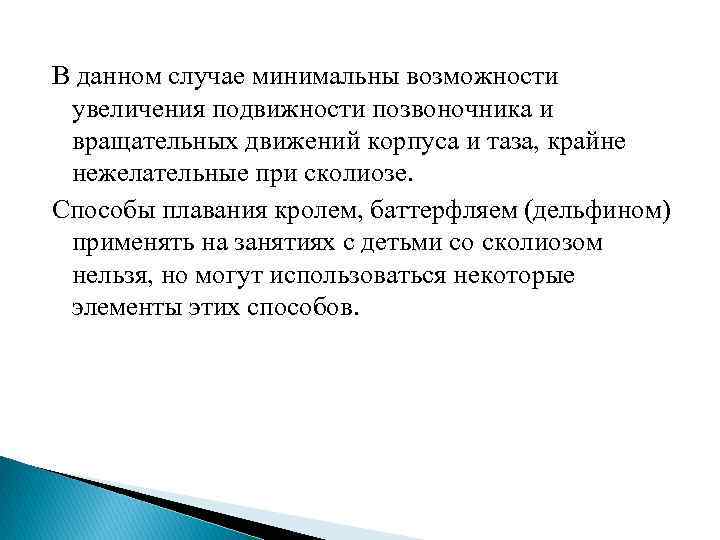 В данном случае минимальны возможности увеличения подвижности позвоночника и вращательных движений корпуса и таза, крайне нежелательные при сколиозе.

Способы плавания кролем, баттерфляем (дельфином) применять на занятиях с детьми со сколиозом нельзя, но могут использоваться некоторые элементы этих способов.